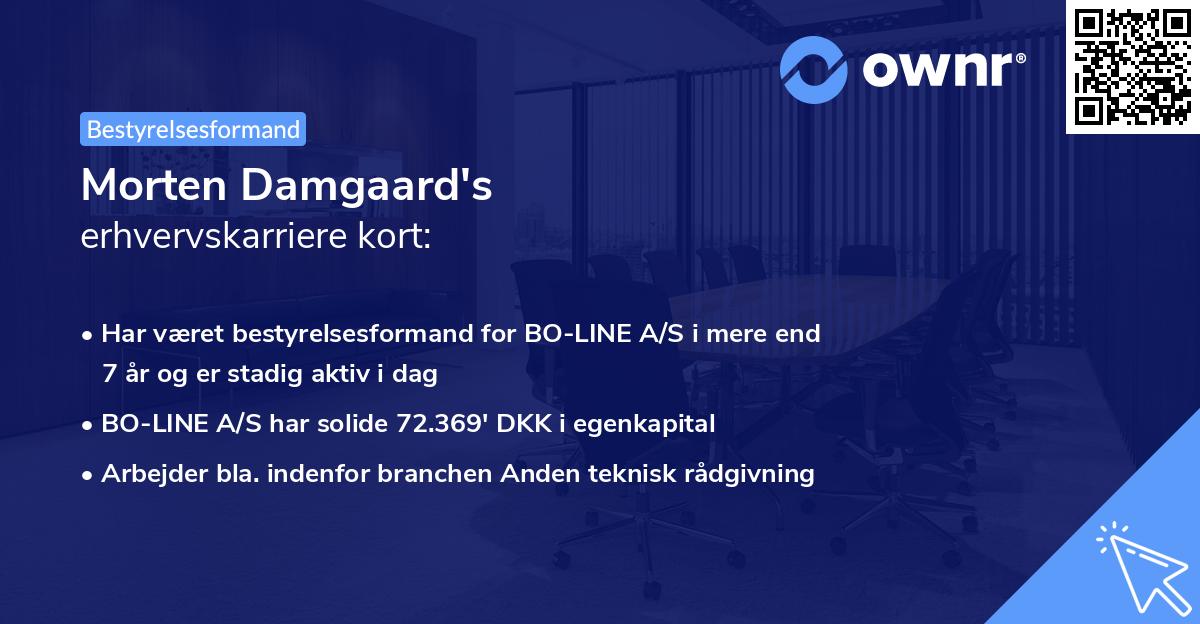 ownr®

Bestyrelsesformand

Morten Damgaard's
erhvervskarriere kort:

• Har været bestyrelsesformand for BO-LINE A/S i mere end 7 år og er stadig aktiv i dag
• BO-LINE A/S har solide 72.369' DKK i egenkapital
• Arbejder bla. indenfor branchen Anden teknisk rådgivning